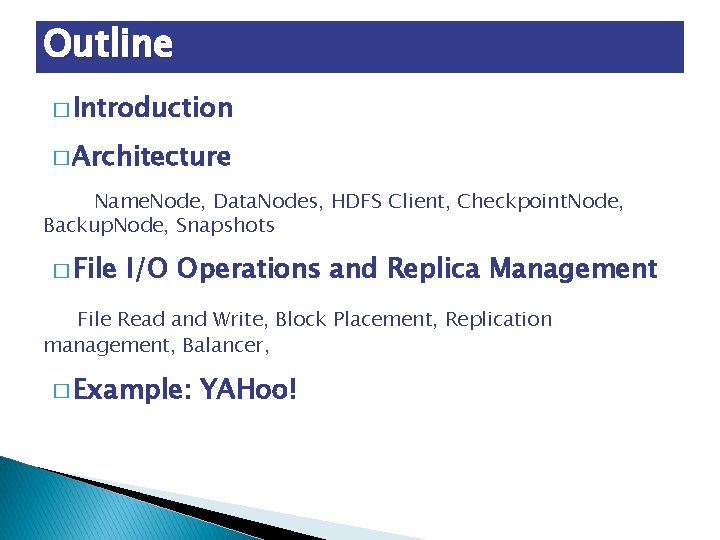 Outline

□ Introduction

□ Architecture

NameNode, DataNodes, HDFS Client, CheckpointNode, BackupNode, Snapshots

□ File I/O Operations and Replica Management

File Read and Write, Block Placement, Replication management, Balancer,

□ Example: YAHoo!